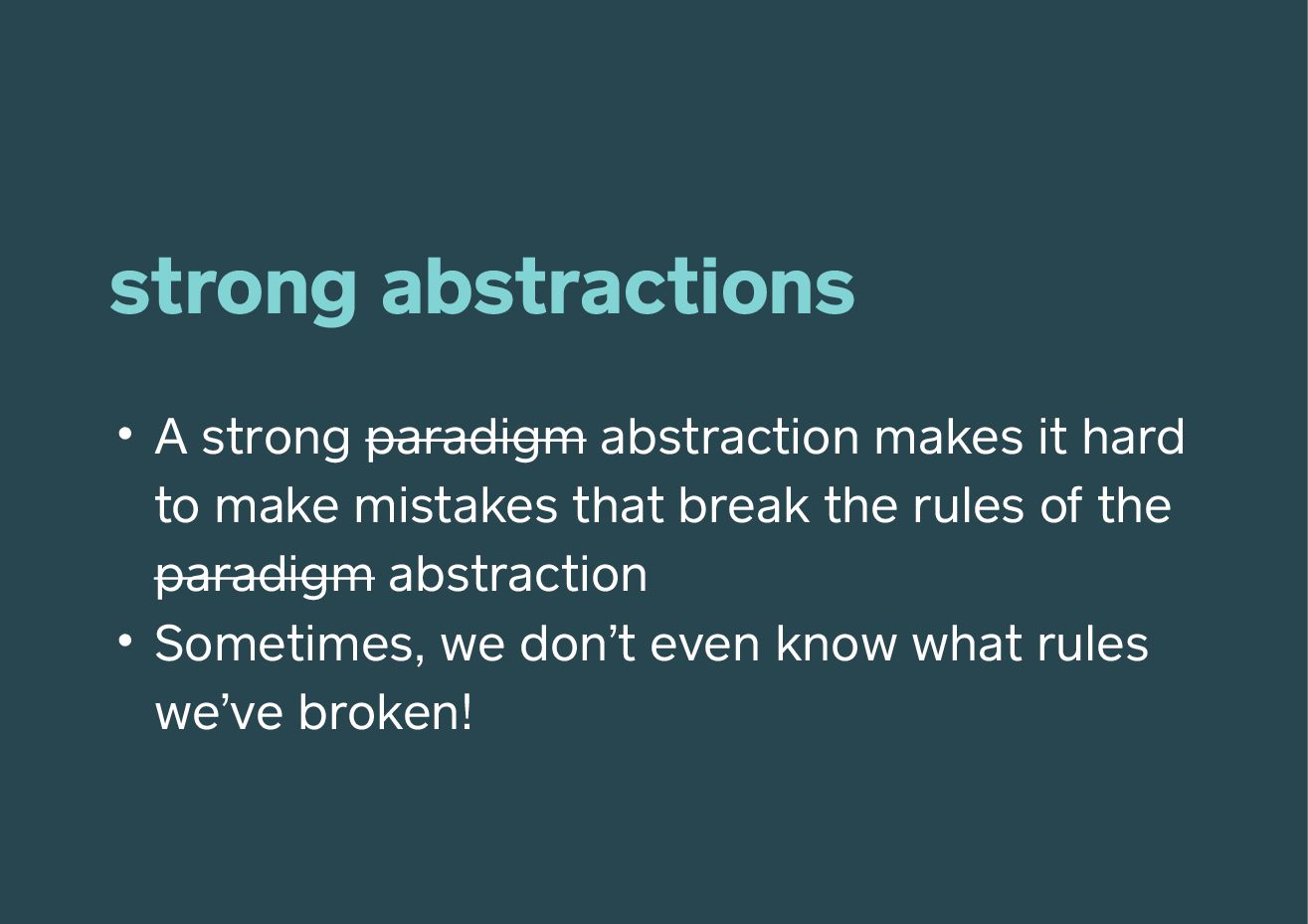 strong abstractions

• A strong ~~paradigm~~ abstraction makes it hard to make mistakes that break the rules of the ~~paradigm~~ abstraction
• Sometimes, we don’t even know what rules we’ve broken!